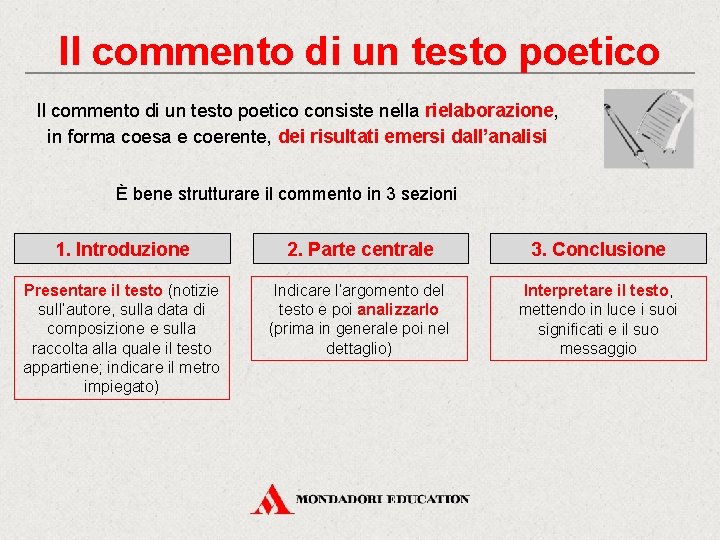 Il commento di un testo poetico

Il commento di un testo poetico consiste nella rielaborazione, in forma coesa e coerente, dei risultati emersi dall'analisi

È bene strutturare il commento in 3 sezioni

1. Introduzione

Presentare il testo (notizie sull'autore, sulla data di composizione e sulla raccolta alla quale il testo appartiene; indicare il metro impiegato)

2. Parte centrale

Indicare l'argomento del testo e poi analizzarlo (prima in generale poi nel dettaglio)

3. Conclusione

Interpretare il testo, mettendo in luce i suoi significati e il suo messaggio

MONDADORI EDUCATION